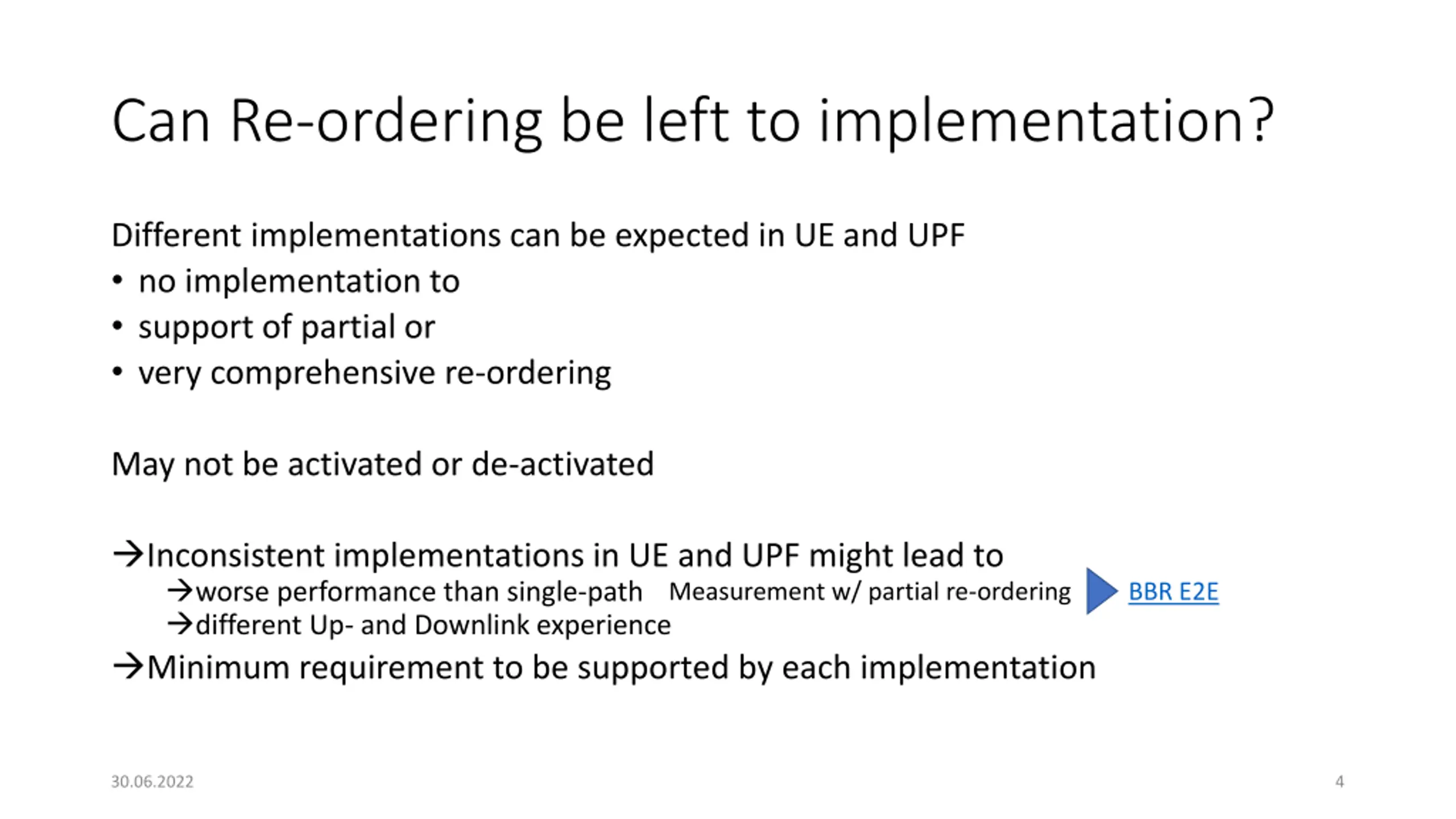 Can Re-ordering be left to implementation?

Different implementations can be expected in UE and UPF
• no implementation to
• support of partial or
• very comprehensive re-ordering

May not be activated or de-activated

→Inconsistent implementations in UE and UPF might lead to
→worse performance than single-path Measurement w/ partial re-ordering BBR E2E
→different Up- and Downlink experience
→Minimum requirement to be supported by each implementation

30.06.2022

4